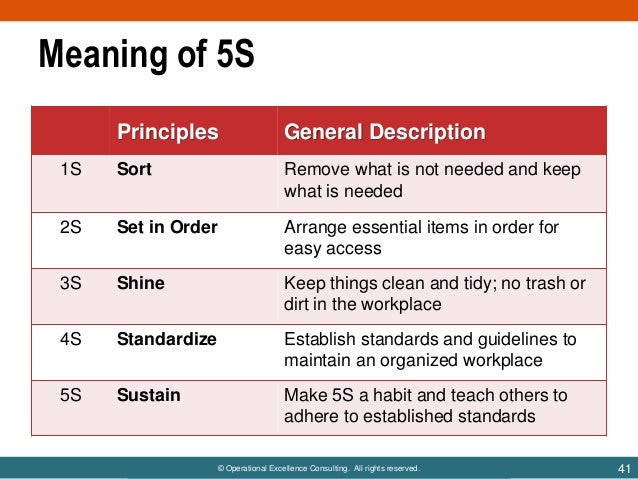 Meaning of 5S

| | Principles | General Description |
|---|---|---|
| 1S | Sort | Remove what is not needed and keep what is needed |
| 2S | Set in Order | Arrange essential items in order for easy access |
| 3S | Shine | Keep things clean and tidy; no trash or dirt in the workplace |
| 4S | Standardize | Establish standards and guidelines to maintain an organized workplace |
| 5S | Sustain | Make 5S a habit and teach others to adhere to established standards |

© Operational Excellence Consulting. All rights reserved.

41